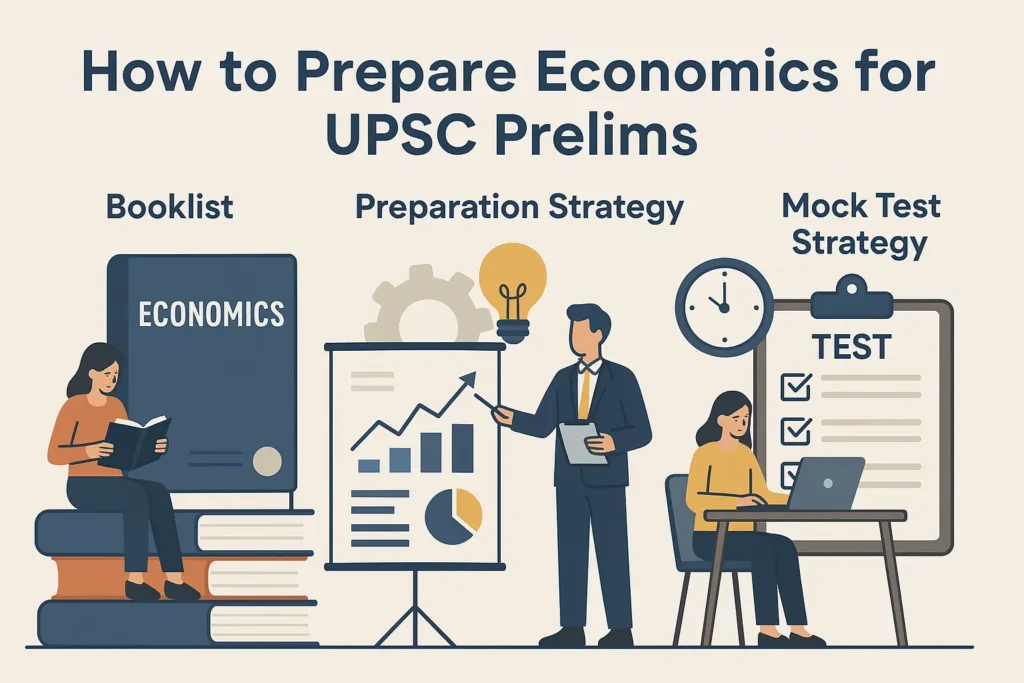 How to Prepare Economics for UPSC Prelims

Booklist

Preparation Strategy

Mock Test Strategy

ECONOMICS

TEST